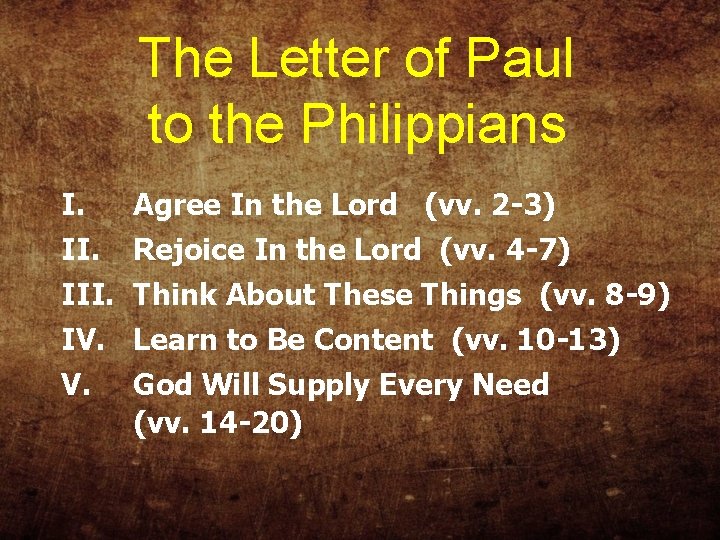 The Letter of Paul to the Philippians

I. Agree In the Lord (vv. 2-3)
II. Rejoice In the Lord (vv. 4-7)
III. Think About These Things (vv. 8-9)
IV. Learn to Be Content (vv. 10-13)
V. God Will Supply Every Need (vv. 14-20)